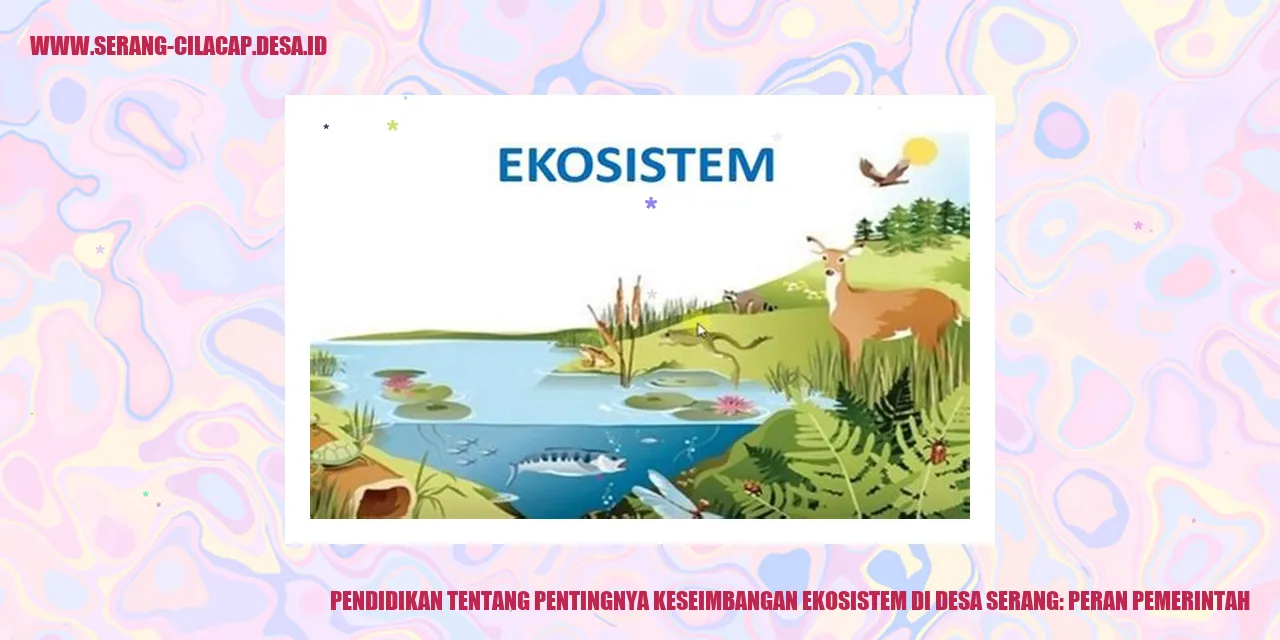 WWW.SERANG-CILACAP.DESA.ID

EKOSISTEM

PENDIDIKAN TENTANG PENTINGNYA KESEIMBANGAN EKOSISTEM DI DESA SERANG: PERAN PEMERINTAH